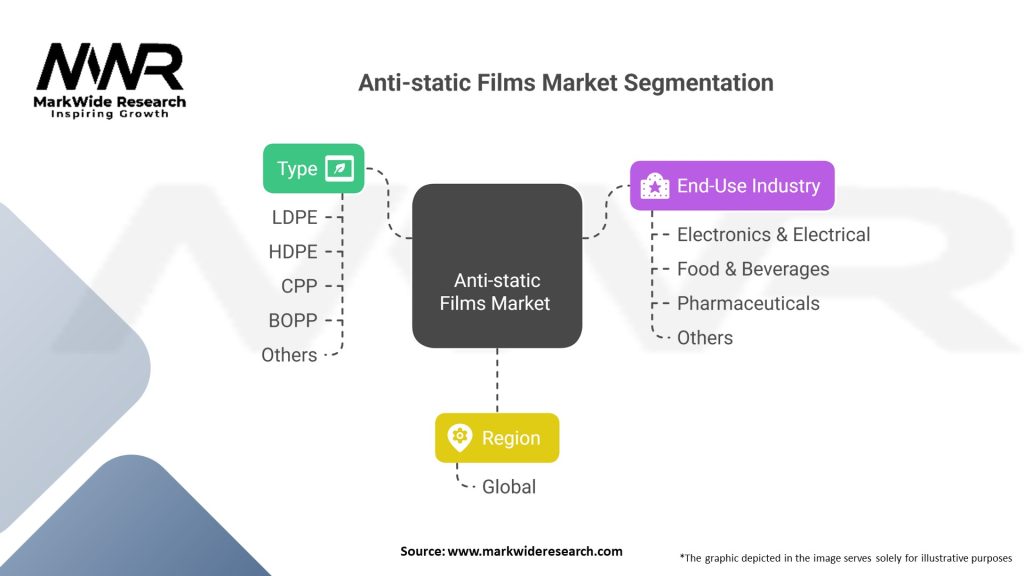 MWR
MarkWide Research
Inspiring Growth

Anti-static Films Market Segmentation

Type
LDPE
HDPE
CPP
BOPP
Others

Anti-static Films Market

End-Use Industry
Electronics & Electrical
Food & Beverages
Pharmaceuticals
Others

Region
Global

Source: www.markwideresearch.com

*The graphic depicted in the image serves solely for illustrative purposes